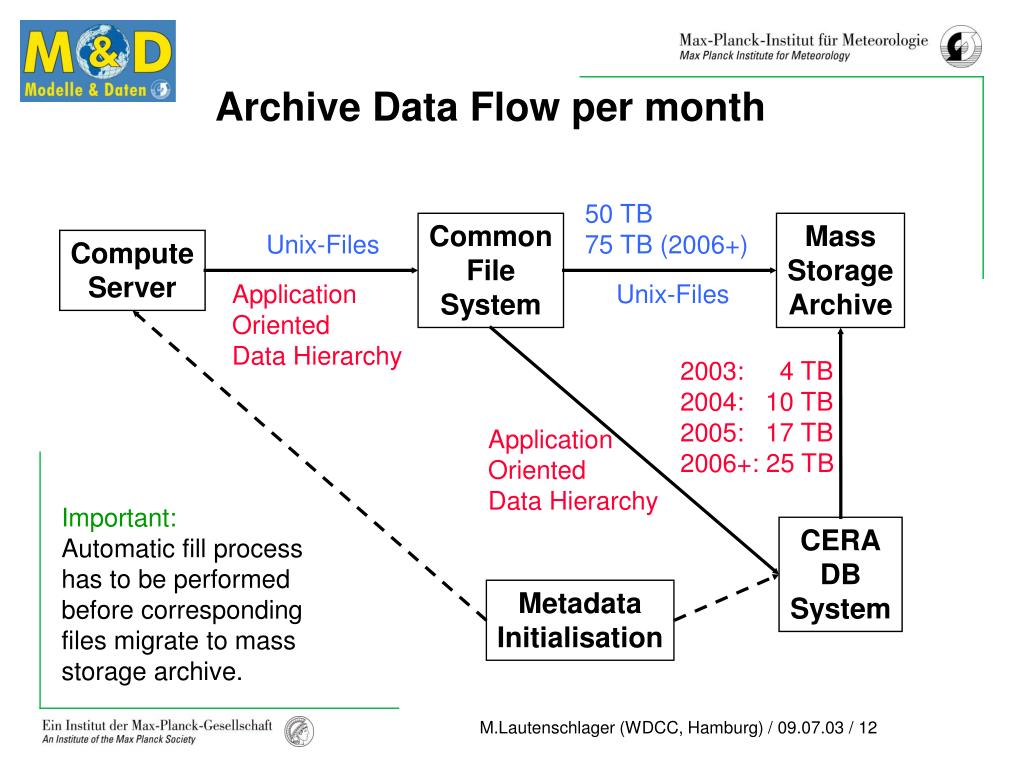 M&D
Modelle & Daten

Max-Planck-Institut für Meteorologie
Max Planck Institute for Meteorology

Archive Data Flow per month

Compute Server

Unix-Files

Application Oriented Data Hierarchy

Common File System

50 TB
75 TB (2006+)

Unix-Files

Mass Storage Archive

2003: 4 TB
2004: 10 TB
2005: 17 TB
2006+: 25 TB

Application Oriented Data Hierarchy

Important:
Automatic fill process has to be performed before corresponding files migrate to mass storage archive.

Metadata Initialisation

CERA DB System

Ein Institut der Max-Planck-Gesellschaft
An Institute of the Max Planck Society

M.Lautenschlager (WDCC, Hamburg) / 09.07.03 / 12